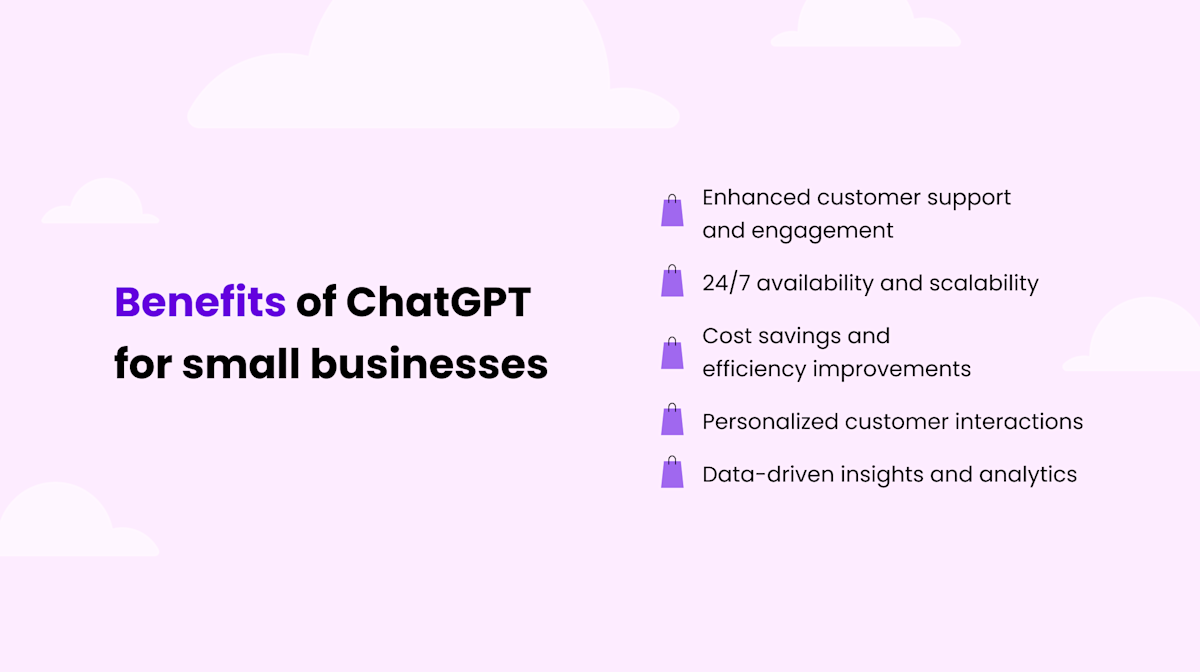 Benefits of ChatGPT for small businesses

Enhanced customer support and engagement

24/7 availability and scalability

Cost savings and efficiency improvements

Personalized customer interactions

Data-driven insights and analytics